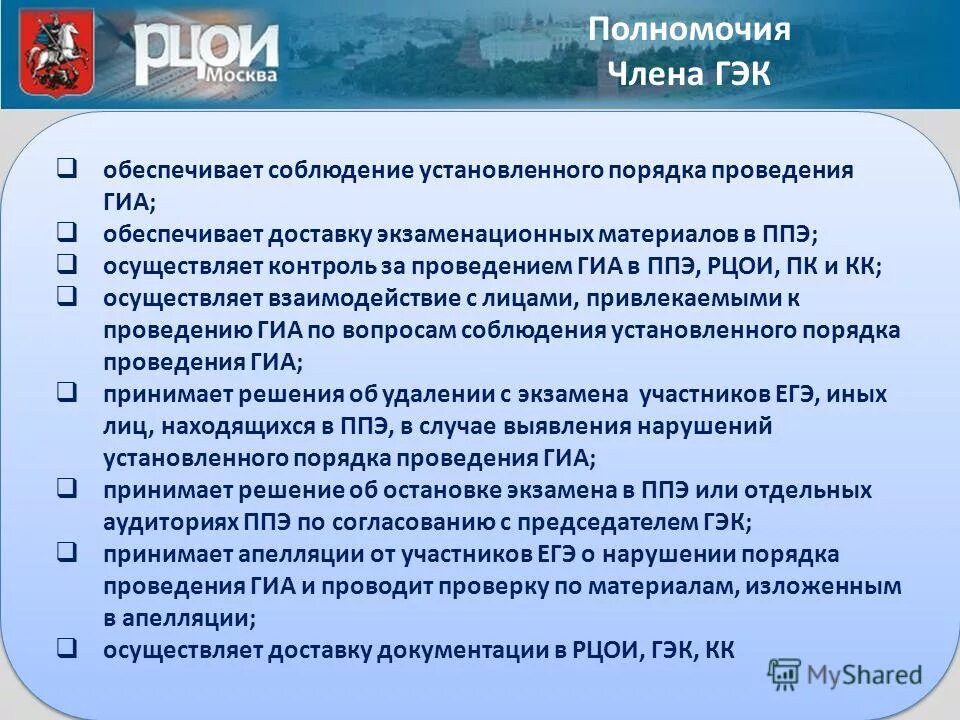 РЦОИ
Москва

Полномочия
Члена ГЭК

❑ обеспечивает соблюдение установленного порядка проведения ГИА;
❑ обеспечивает доставку экзаменационных материалов в ППЭ;
❑ осуществляет контроль за проведением ГИА в ППЭ, РЦОИ, ПК и КК;
❑ осуществляет взаимодействие с лицами, привлекаемыми к проведению ГИА по вопросам соблюдения установленного порядка проведения ГИА;
❑ принимает решения об удалении с экзамена участников ЕГЭ, иных лиц, находящихся в ППЭ, в случае выявления нарушений установленного порядка проведения ГИА;
❑ принимает решение об остановке экзамена в ППЭ или отдельных аудиториях ППЭ по согласованию с председателем ГЭК;
❑ принимает апелляции от участников ЕГЭ о нарушении порядка проведения ГИА и проводит проверку по материалам, изложенным в апелляции;
❑ осуществляет доставку документации в РЦОИ, ГЭК, КК

MyShared